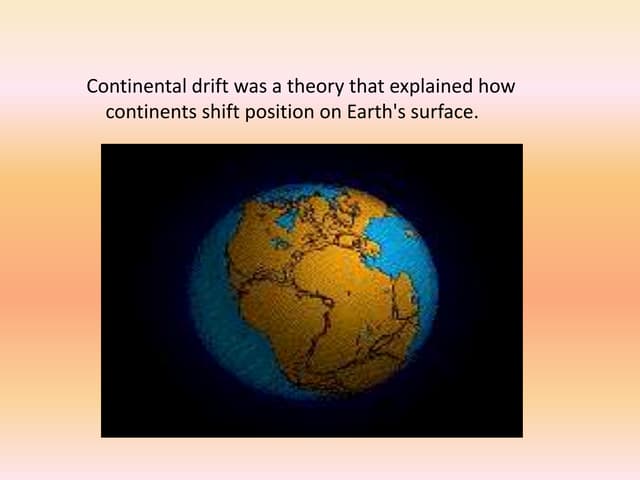 Continental drift was a theory that explained how continents shift position on Earth's surface.